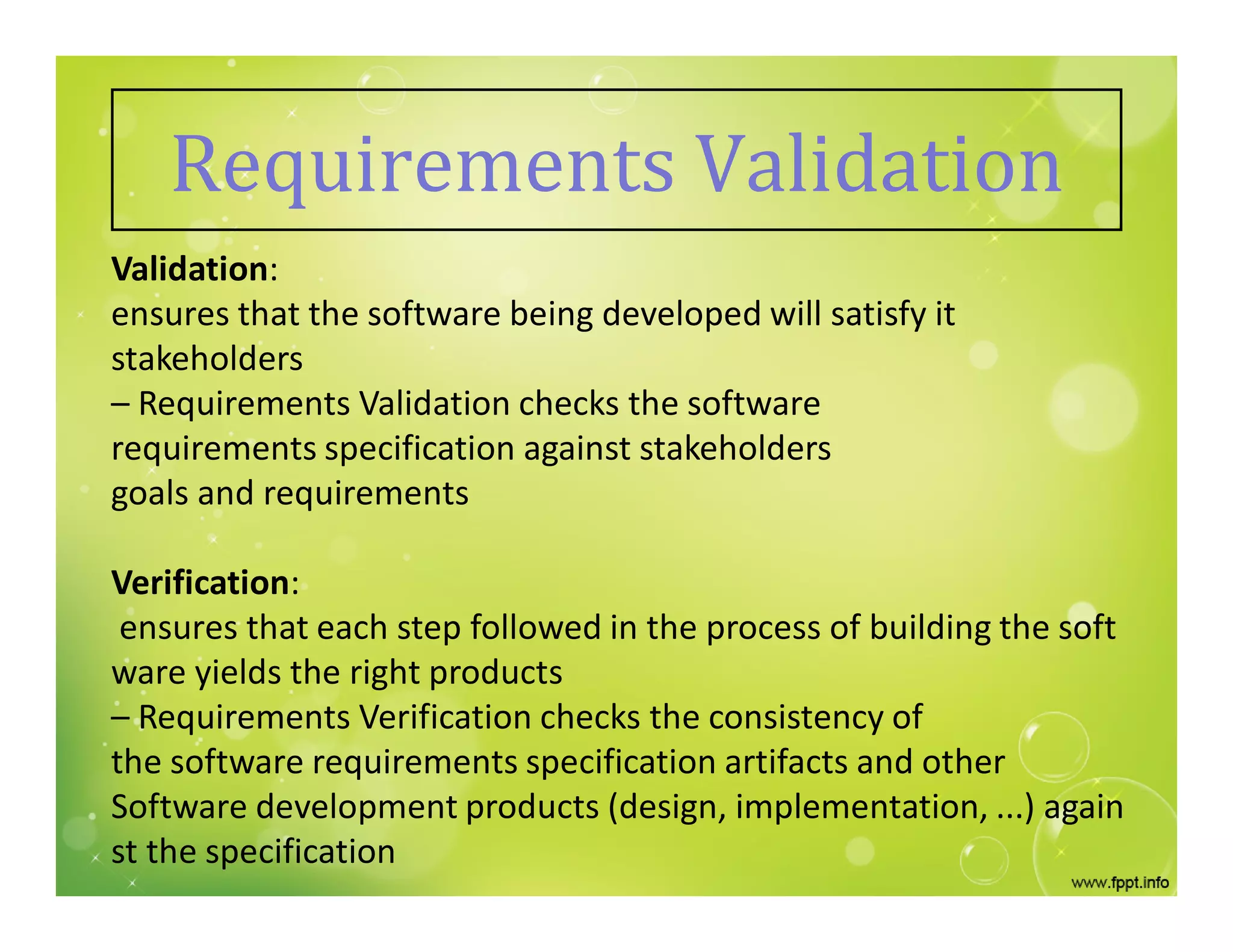 Requirements Validation

**Validation**:
ensures that the software being developed will satisfy it stakeholders
– Requirements Validation checks the software requirements specification against stakeholders goals and requirements

**Verification**:
ensures that each step followed in the process of building the soft ware yields the right products
– Requirements Verification checks the consistency of the software requirements specification artifacts and other Software development products (design, implementation, ...) again st the specification

www.fppt.info